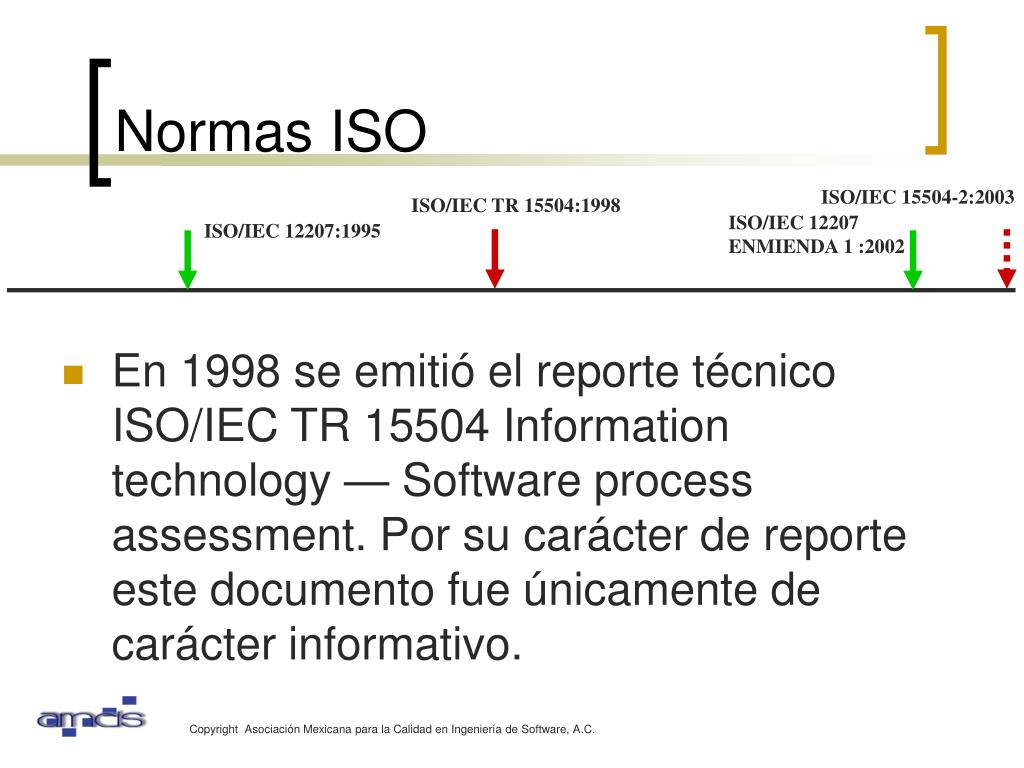 Normas ISO

ISO/IEC 12207:1995

ISO/IEC TR 15504:1998

ISO/IEC 12207 ENMIENDA 1 :2002

ISO/IEC 15504-2:2003

En 1998 se emitió el reporte técnico ISO/IEC TR 15504 Information technology — Software process assessment. Por su carácter de reporte este documento fue únicamente de carácter informativo.

amcis

Copyright Asociación Mexicana para la Calidad en Ingeniería de Software, A.C.